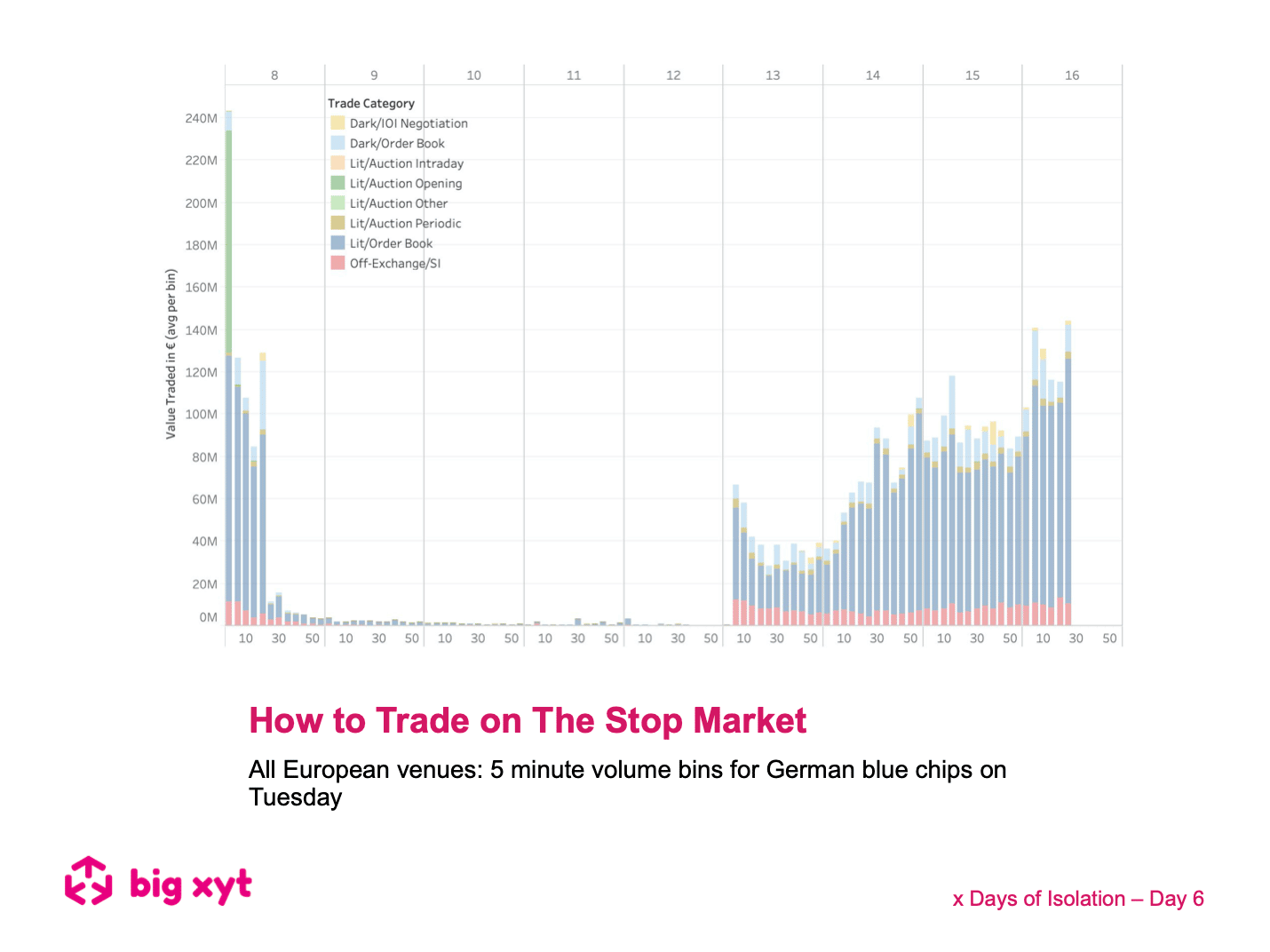 8 9 10 11 12 13 14 15 16

Trade Category
Dark/IOI Negotiation
Dark/Order Book
Lit/Auction Intraday
Lit/Auction Opening
Lit/Auction Other
Lit/Auction Periodic
Lit/Order Book
Off-Exchange/SI

Value Traded in € (avg per bin)

240M
220M
200M
180M
160M
140M
120M
100M
80M
60M
40M
20M
0M

10 30 50 10 30 50 10 30 50 10 30 50 10 30 50 10 30 50 10 30 50 10 30 50 10 30 50

How to Trade on The Stop Market

All European venues: 5 minute volume bins for German blue chips on Tuesday

big xyt

x Days of Isolation – Day 6